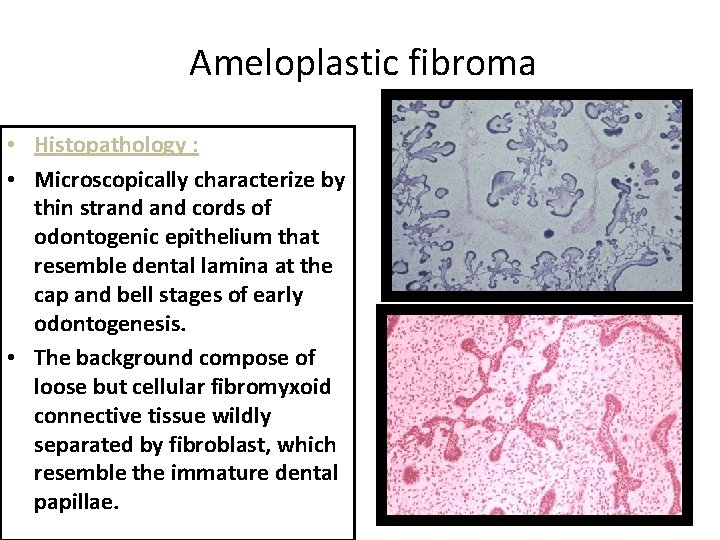 Ameloplastic fibroma

• Histopathology :
• Microscopically characterize by thin strand and cords of odontogenic epithelium that resemble dental lamina at the cap and bell stages of early odontogenesis.
• The background compose of loose but cellular fibromyxoid connective tissue wildly separated by fibroblast, which resemble the immature dental papillae.